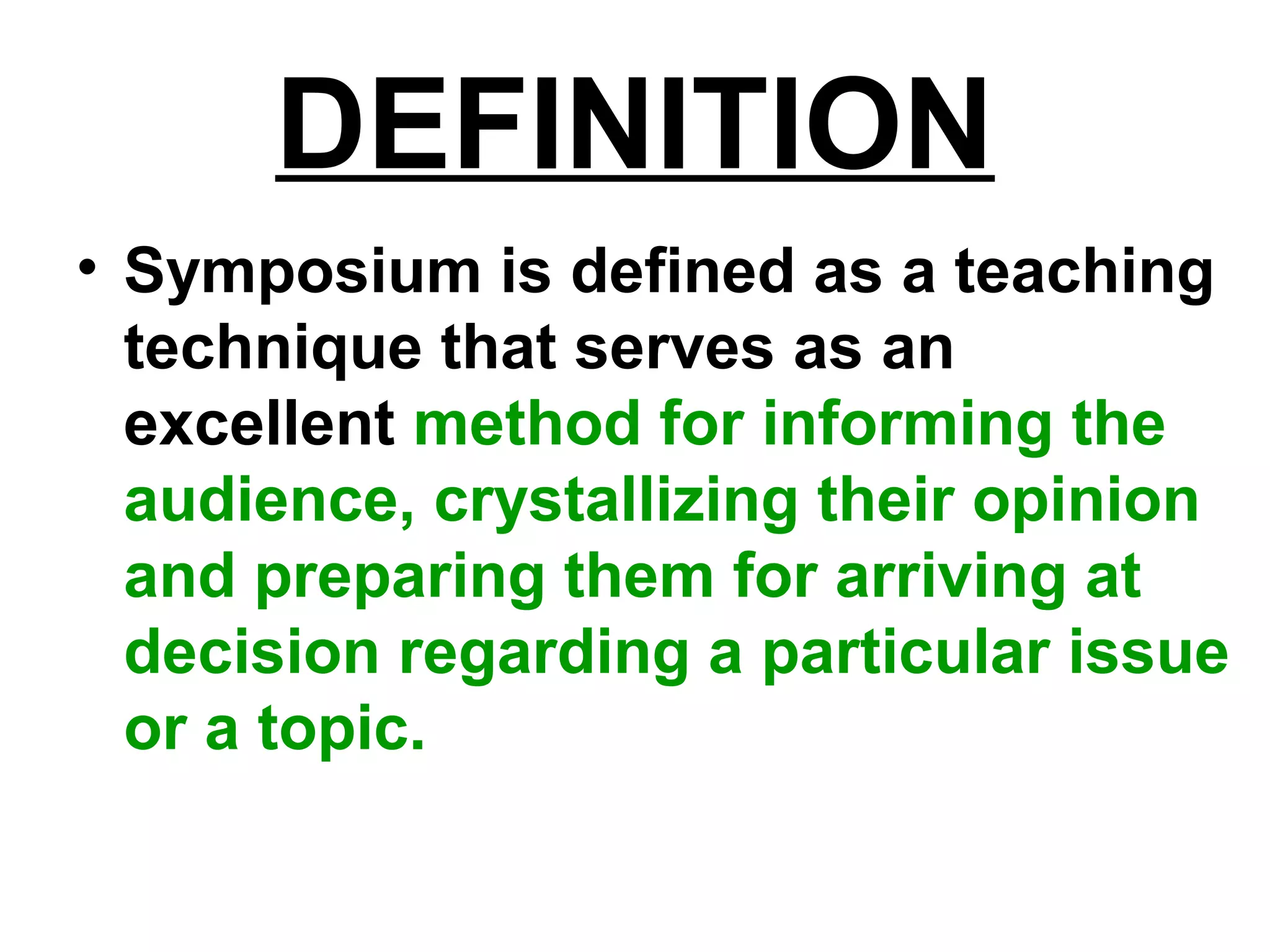 DEFINITION

• Symposium is defined as a teaching technique that serves as an excellent method for informing the audience, crystallizing their opinion and preparing them for arriving at decision regarding a particular issue or a topic.